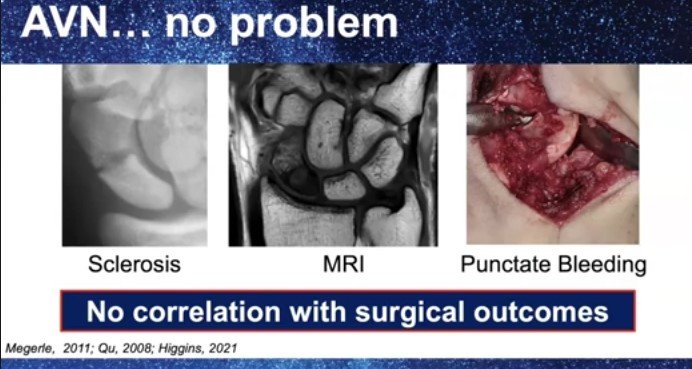 AVN… no problem

Sclerosis

MRI

Punctate Bleeding

No correlation with surgical outcomes

Megerle, 2011; Qu, 2008; Higgins, 2021